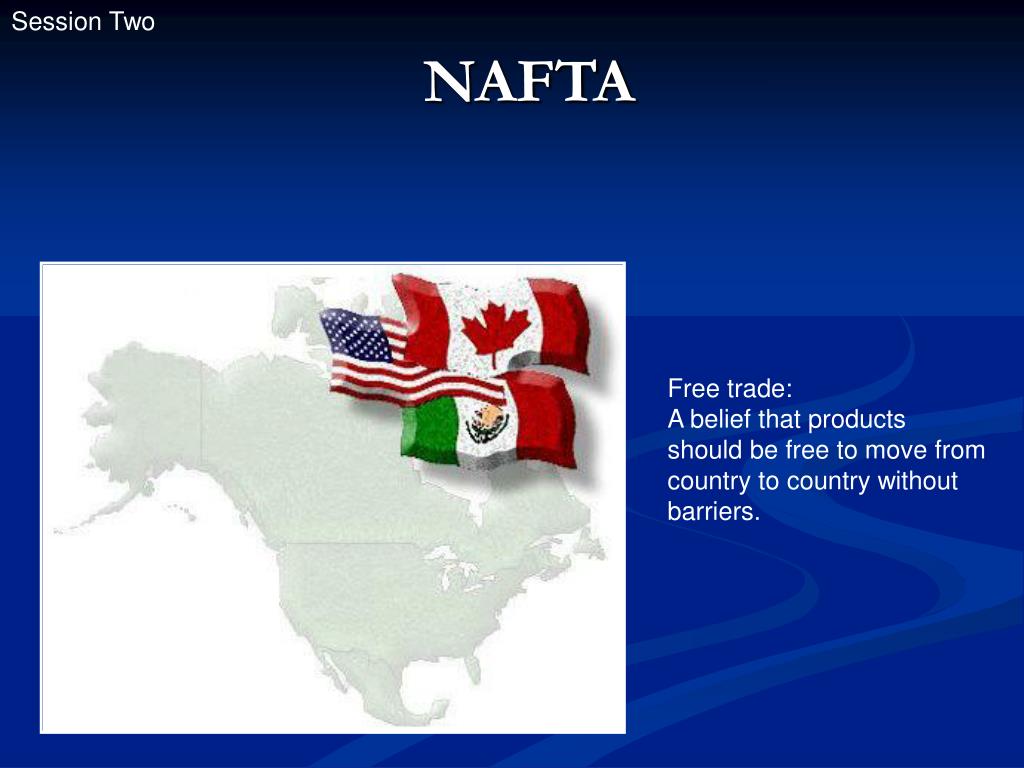 Session Two

NAFTA

Free trade:
A belief that products should be free to move from country to country without barriers.